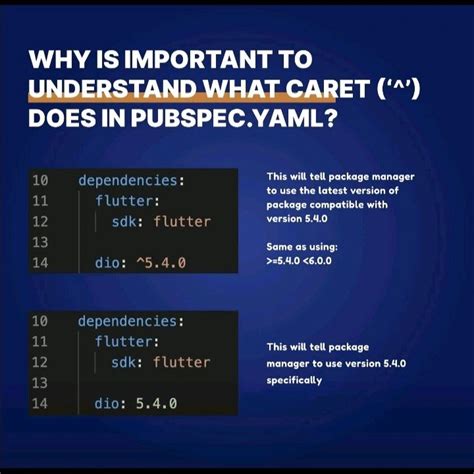 WHY IS IMPORTANT TO UNDERSTAND WHAT CARET ('^') DOES IN PUBSPEC.YAML?

10 dependencies:
11 flutter:
12 sdk: flutter
13
14 dio: ^5.4.0

This will tell package manager to use the latest version of package compatible with version 5.4.0

Same as using:
>=5.4.0 <6.0.0

10 dependencies:
11 flutter:
12 sdk: flutter
13
14 dio: 5.4.0

This will tell package manager to use version 5.4.0 specifically